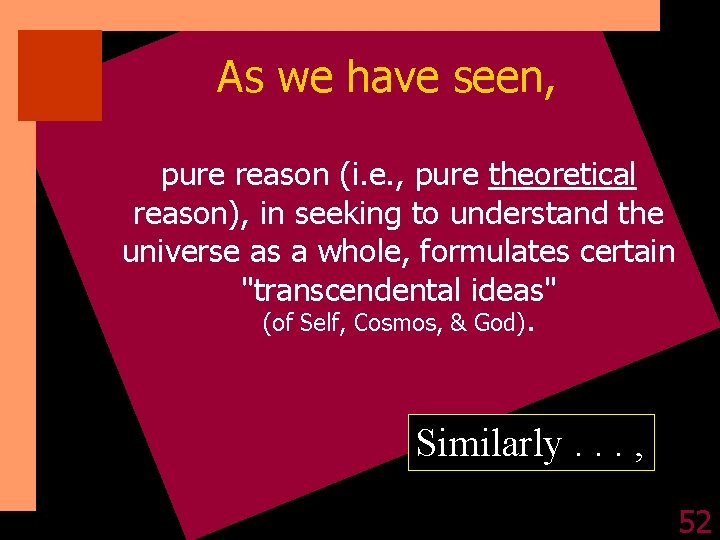 As we have seen,

pure reason (i.e., pure theoretical reason), in seeking to understand the universe as a whole, formulates certain "transcendental ideas" (of Self, Cosmos, & God).

Similarly . . . ,

52